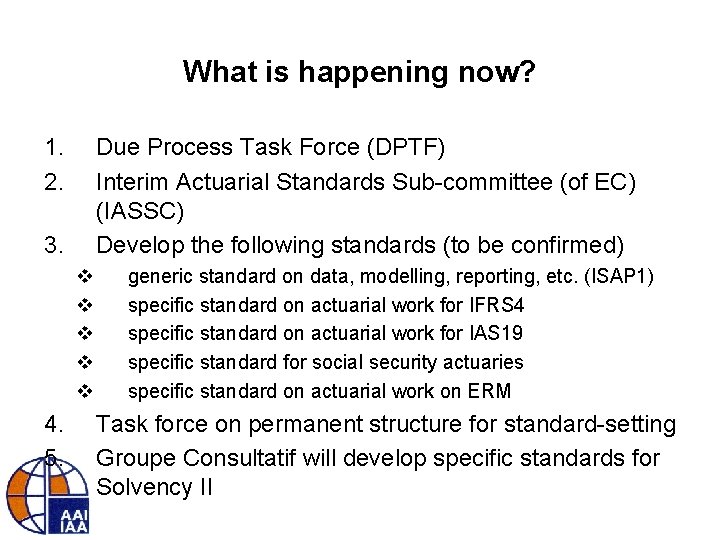 What is happening now?

1. Due Process Task Force (DPTF)
2. Interim Actuarial Standards Sub-committee (of EC) (IASSC)
3. Develop the following standards (to be confirmed)
❖ generic standard on data, modelling, reporting, etc. (ISAP1)
❖ specific standard on actuarial work for IFRS4
❖ specific standard on actuarial work for IAS19
❖ specific standard for social security actuaries
❖ specific standard on actuarial work on ERM
4. Task force on permanent structure for standard-setting
5. Groupe Consultatif will develop specific standards for Solvency II

AAI IAA